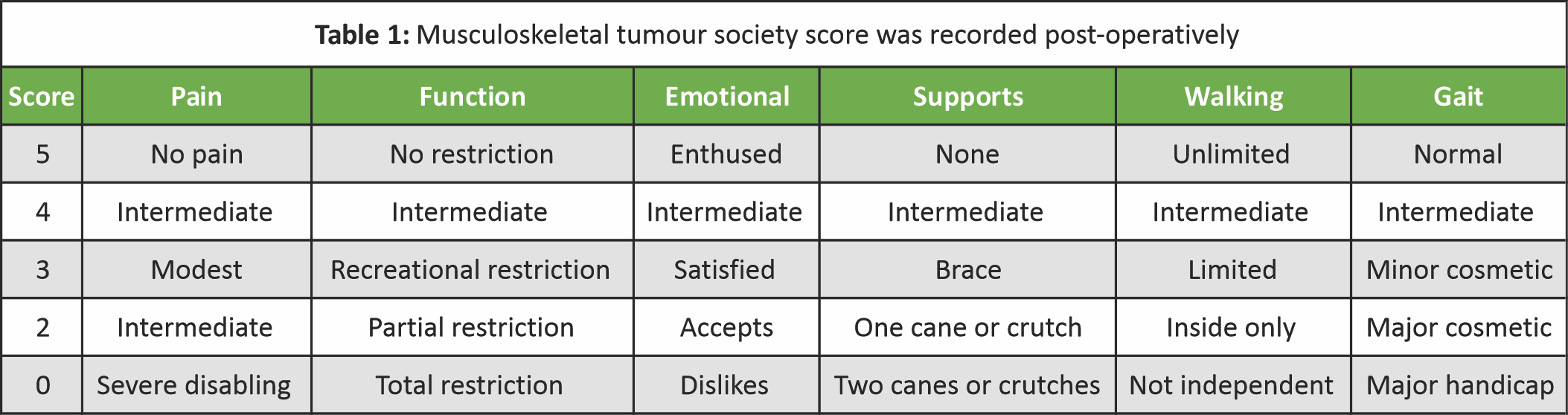 **Table 1:** Musculoskeletal tumour society score was recorded post-operatively

| Score | Pain | Function | Emotional | Supports | Walking | Gait |
|---|---|---|---|---|---|---|
| 5 | No pain | No restriction | Enthused | None | Unlimited | Normal |
| 4 | Intermediate | Intermediate | Intermediate | Intermediate | Intermediate | Intermediate |
| 3 | Modest | Recreational restriction | Satisfied | Brace | Limited | Minor cosmetic |
| 2 | Intermediate | Partial restriction | Accepts | One cane or crutch | Inside only | Major cosmetic |
| 0 | Severe disabling | Total restriction | Dislikes | Two canes or crutches | Not independent | Major handicap |